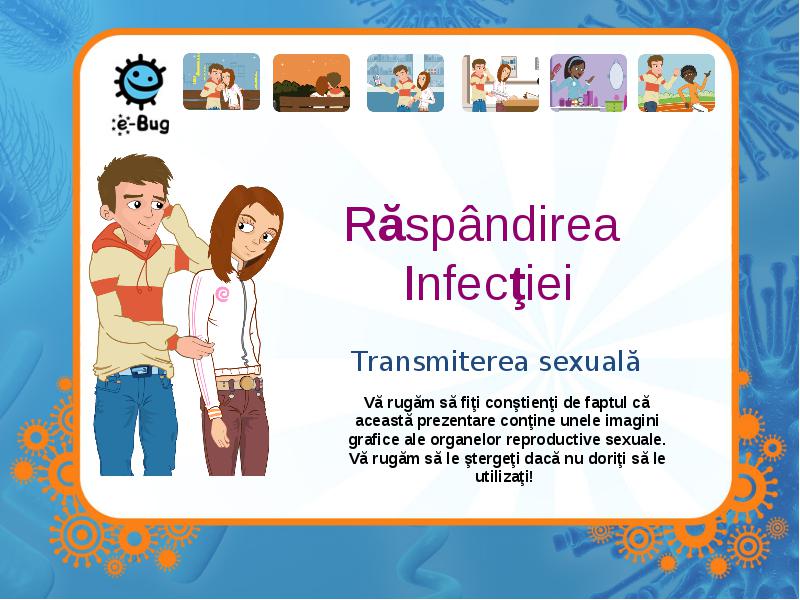 e-Bug

Răspândirea Infecţiei

Transmiterea sexuală

Vă rugăm să fiţi conştienţi de faptul că această prezentare conţine unele imagini grafice ale organelor reproductive sexuale. Vă rugăm să le ştergeţi dacă nu doriţi să le utilizaţi!